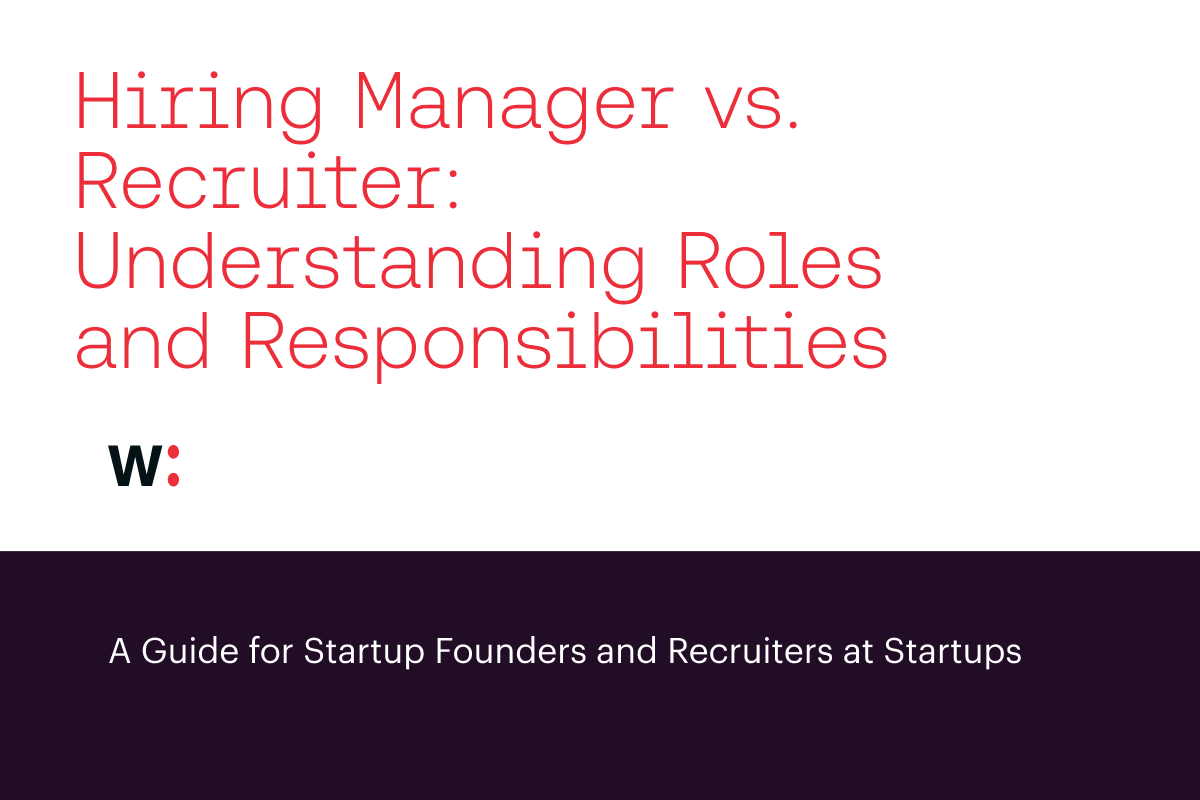 Hiring Manager vs. Recruiter: Understanding Roles and Responsibilities

w:

A Guide for Startup Founders and Recruiters at Startups